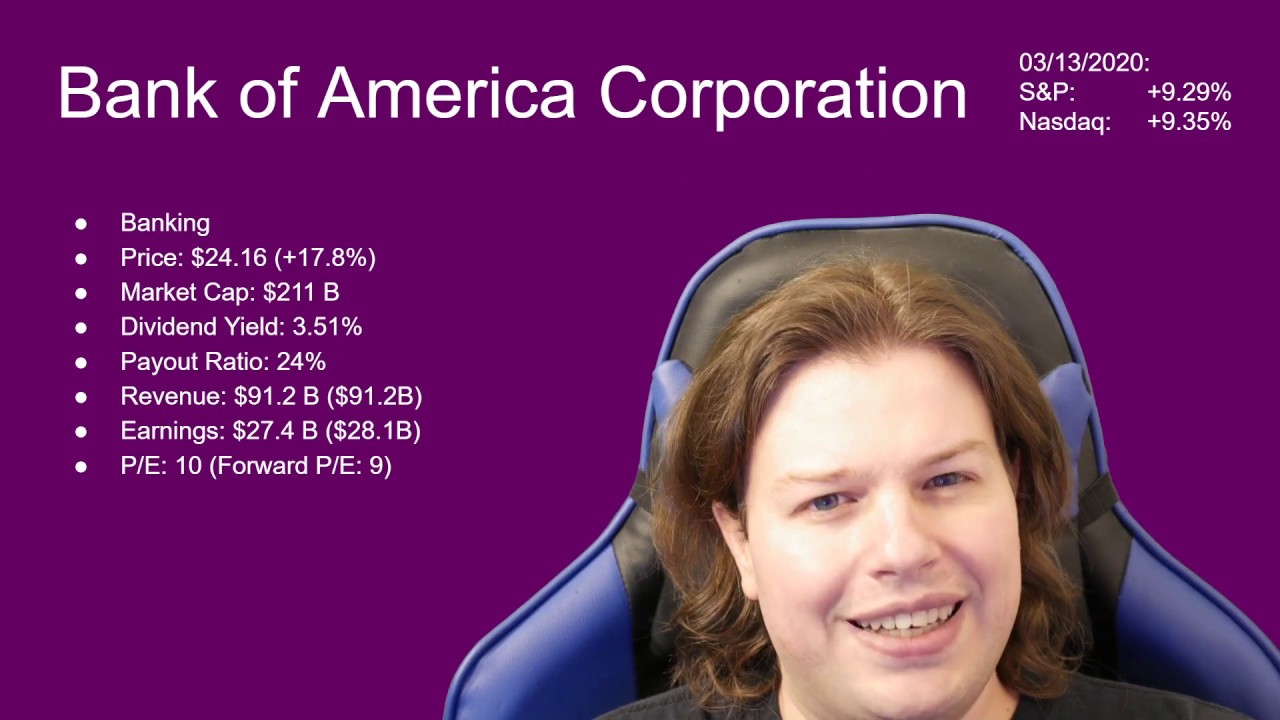 Bank of America Corporation

03/13/2020:
S&P: +9.29%
Nasdaq: +9.35%

• Banking
• Price: $24.16 (+17.8%)
• Market Cap: $211 B
• Dividend Yield: 3.51%
• Payout Ratio: 24%
• Revenue: $91.2 B ($91.2B)
• Earnings: $27.4 B ($28.1B)
• P/E: 10 (Forward P/E: 9)